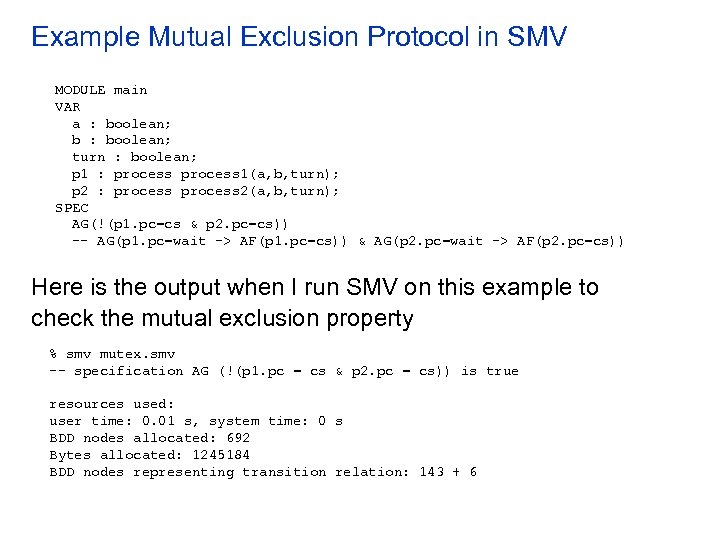 Example Mutual Exclusion Protocol in SMV

MODULE main
VAR
a : boolean;
b : boolean;
turn : boolean;
p1 : process process1(a,b,turn);
p2 : process process2(a,b,turn);
SPEC
AG(!(p1.pc=cs & p2.pc=cs))
-- AG(p1.pc=wait -> AF(p1.pc=cs)) & AG(p2.pc=wait -> AF(p2.pc=cs))

Here is the output when I run SMV on this example to check the mutual exclusion property

% smv mutex.smv
-- specification AG (!(p1.pc = cs & p2.pc = cs)) is true

resources used:
user time: 0.01 s, system time: 0 s
BDD nodes allocated: 692
Bytes allocated: 1245184
BDD nodes representing transition relation: 143 + 6